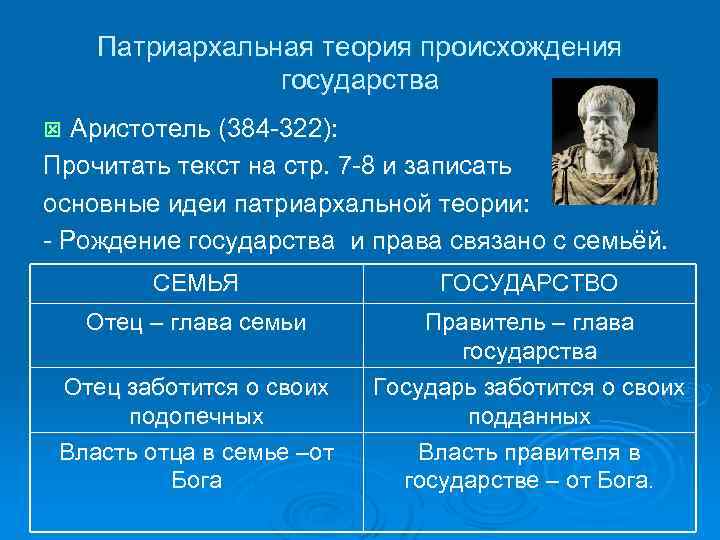 Патриархальная теория происхождения государства

Аристотель (384-322):
Прочитать текст на стр. 7-8 и записать основные идеи патриархальной теории:
- Рождение государства и права связано с семьёй.

| СЕМЬЯ | ГОСУДАРСТВО |
|---|---|
| Отец – глава семьи | Правитель – глава государства |
| Отец заботится о своих подопечных | Государь заботится о своих подданных |
| Власть отца в семье –от Бога | Власть правителя в государстве – от Бога. |